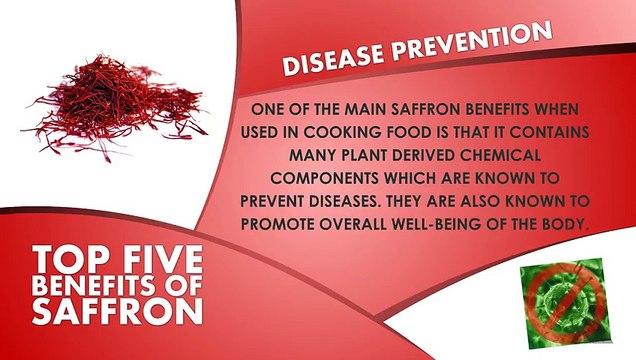 DISEASE PREVENTION

ONE OF THE MAIN SAFFRON BENEFITS WHEN USED IN COOKING FOOD IS THAT IT CONTAINS MANY PLANT DERIVED CHEMICAL COMPONENTS WHICH ARE KNOWN TO PREVENT DISEASES. THEY ARE ALSO KNOWN TO PROMOTE OVERALL WELL-BEING OF THE BODY.

TOP FIVE BENEFITS OF SAFFRON